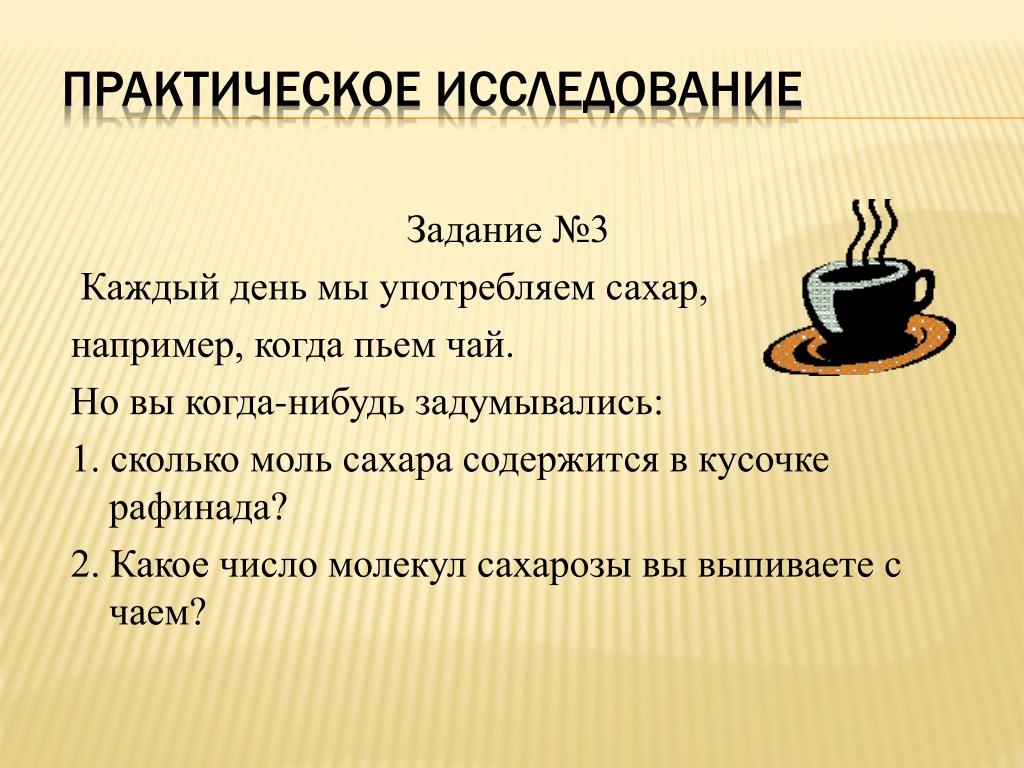 ПРАКТИЧЕСКОЕ ИССЛЕДОВАНИЕ

Задание №3

Каждый день мы употребляем сахар, например, когда пьем чай.

Но вы когда-нибудь задумывались:

1. сколько моль сахара содержится в кусочке рафинада?

2. Какое число молекул сахарозы вы выпиваете с чаем?